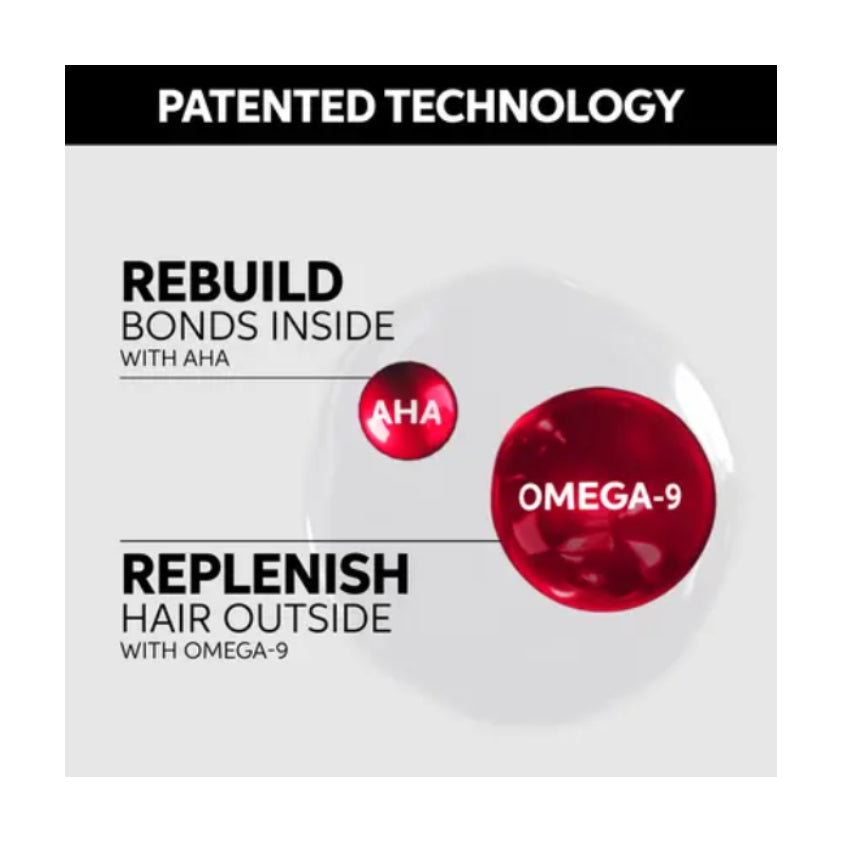 PATENTED TECHNOLOGY

REBUILD
BONDS INSIDE
WITH AHA

AHA

OMEGA-9

REPLENISH
HAIR OUTSIDE
WITH OMEGA-9